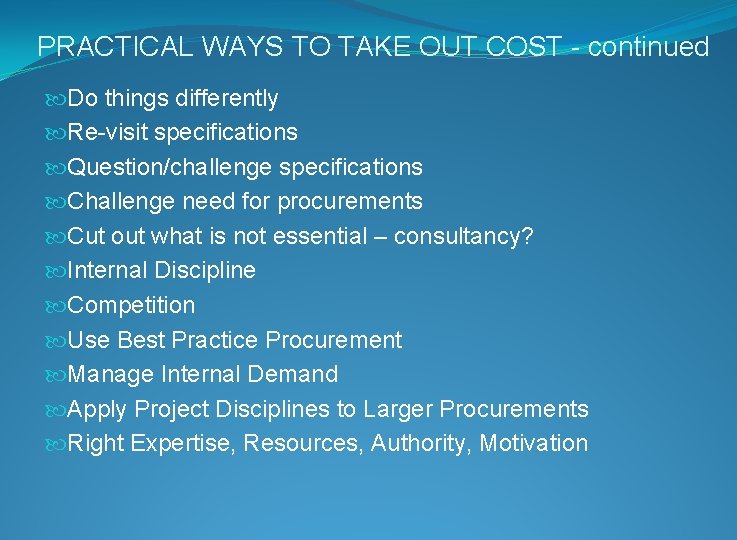 PRACTICAL WAYS TO TAKE OUT COST - continued

Do things differently
Re-visit specifications
Question/challenge specifications
Challenge need for procurements
Cut out what is not essential – consultancy?
Internal Discipline
Competition
Use Best Practice Procurement
Manage Internal Demand
Apply Project Disciplines to Larger Procurements
Right Expertise, Resources, Authority, Motivation